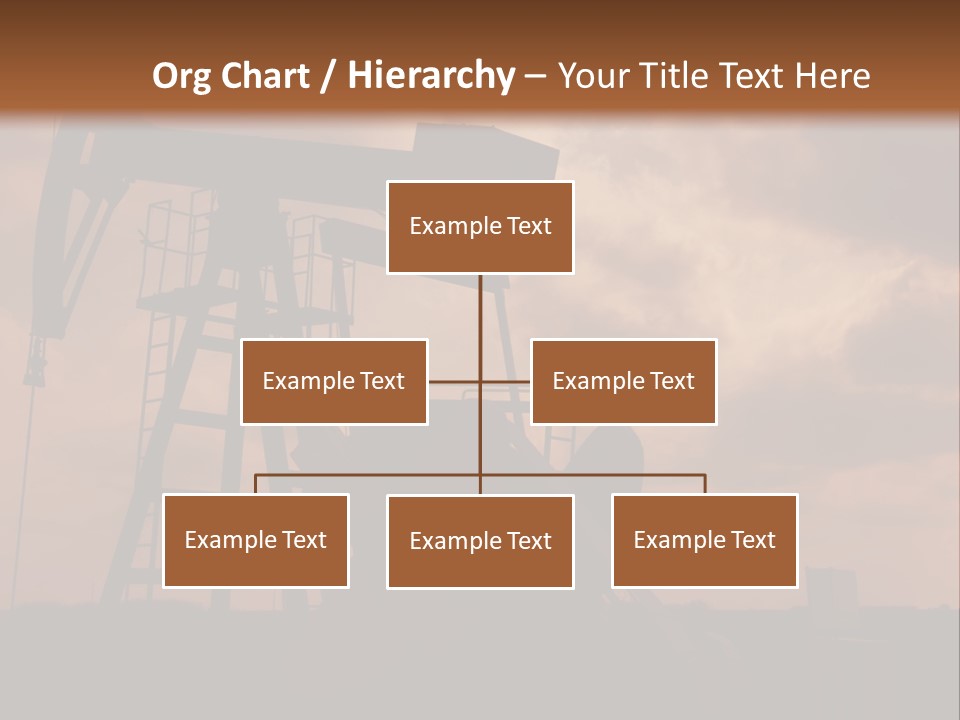 Org Chart / Hierarchy – Your Title Text Here

Example Text

Example Text

Example Text

Example Text

Example Text

Example Text